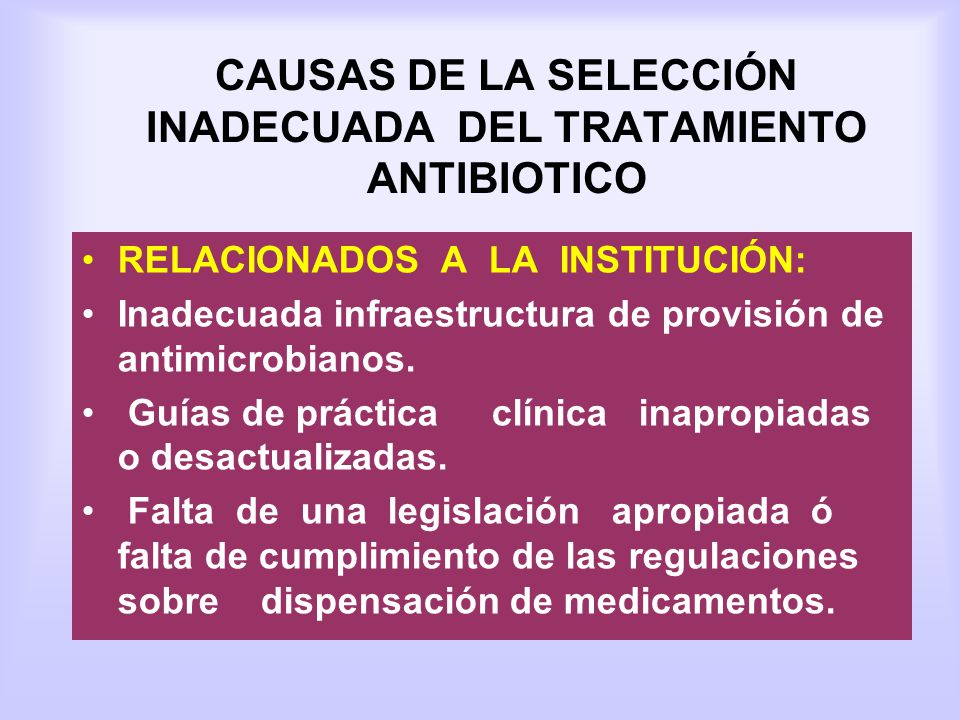 CAUSAS DE LA SELECCIÓN INADECUADA DEL TRATAMIENTO ANTIBIOTICO

• RELACIONADOS A LA INSTITUCIÓN:
• Inadecuada infraestructura de provisión de antimicrobianos.
• Guías de práctica clínica inapropiadas o desactualizadas.
• Falta de una legislación apropiada ó falta de cumplimiento de las regulaciones sobre dispensación de medicamentos.